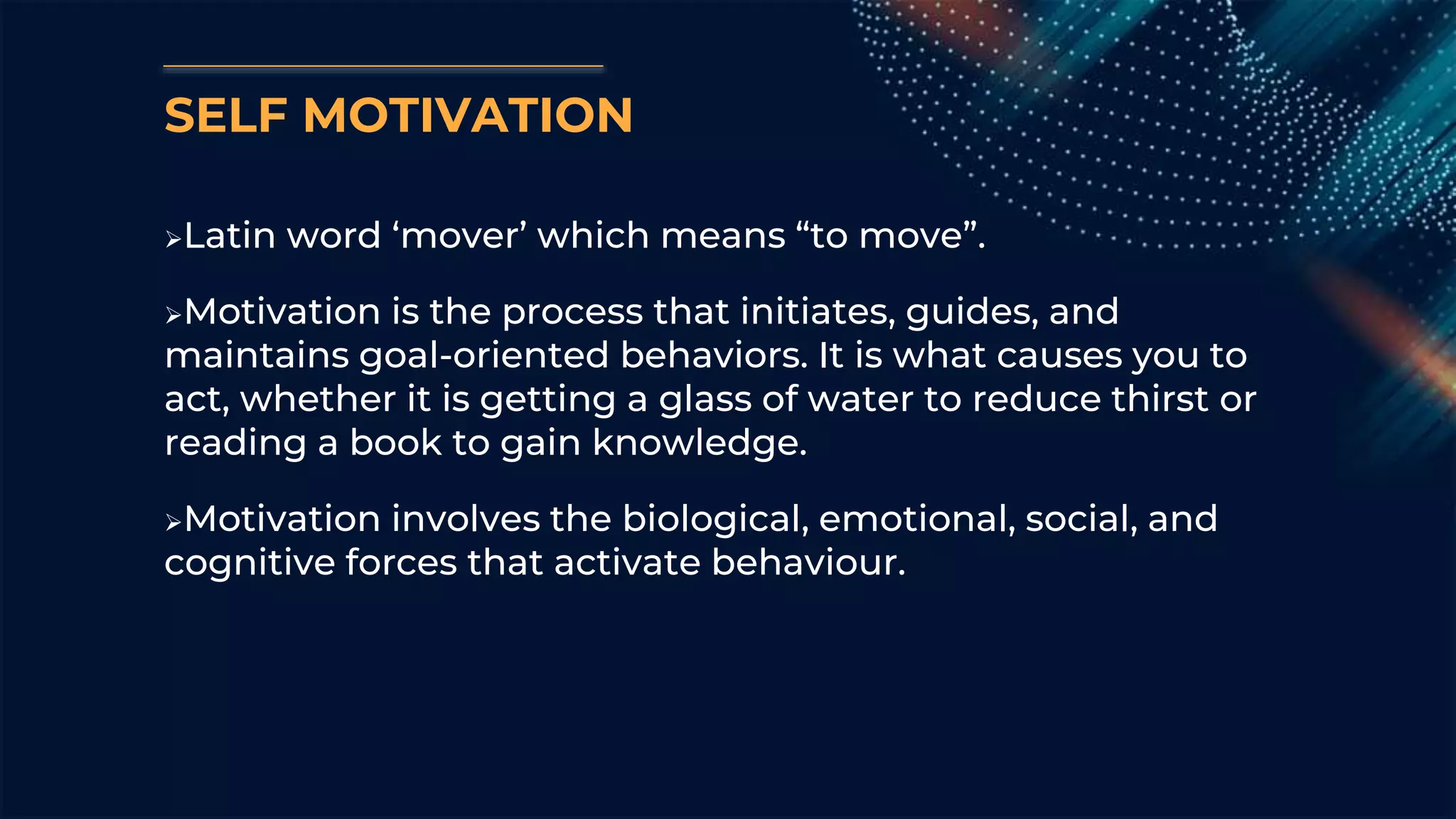 SELF MOTIVATION

➢Latin word ‘mover’ which means “to move”.

➢Motivation is the process that initiates, guides, and maintains goal-oriented behaviors. It is what causes you to act, whether it is getting a glass of water to reduce thirst or reading a book to gain knowledge.

➢Motivation involves the biological, emotional, social, and cognitive forces that activate behaviour.